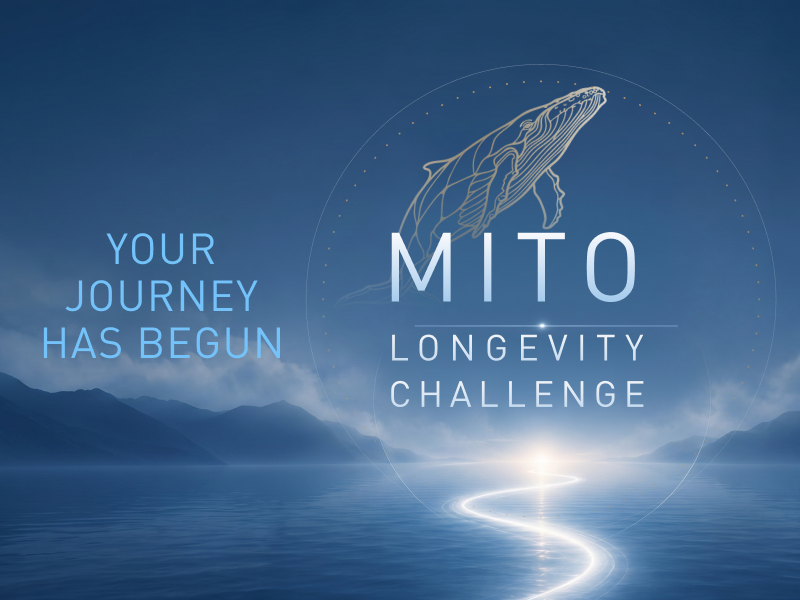 YOUR JOURNEY HAS BEGUN

MITO

LONGEVITY CHALLENGE